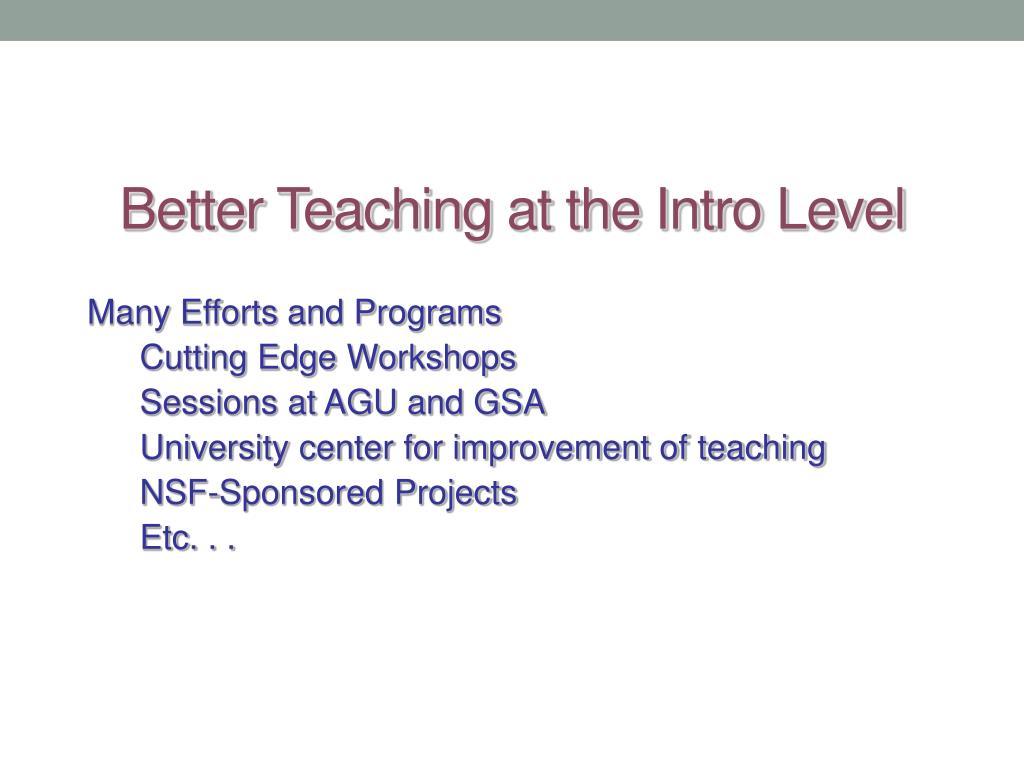 Better Teaching at the Intro Level

Many Efforts and Programs
Cutting Edge Workshops
Sessions at AGU and GSA
University center for improvement of teaching
NSF-Sponsored Projects
Etc. . .